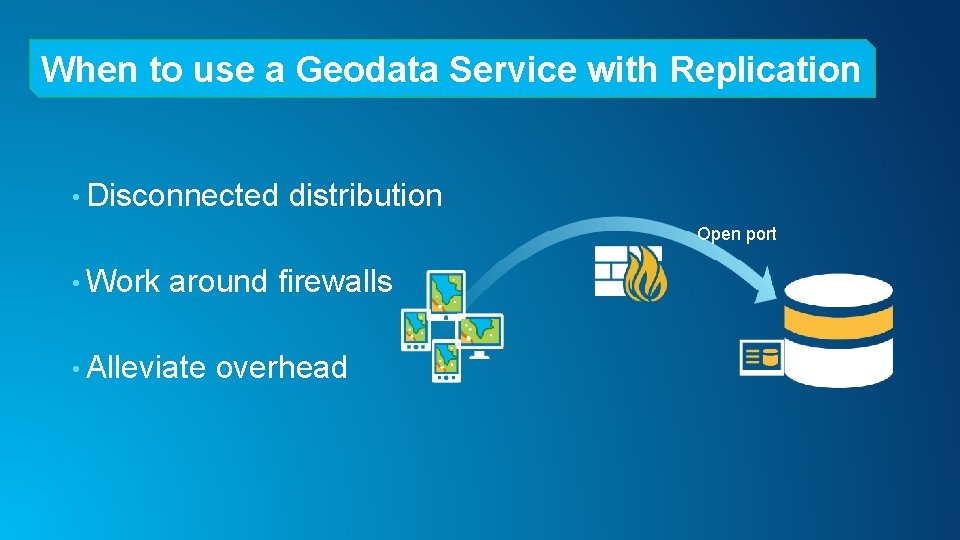 When to use a Geodata Service with Replication

• Disconnected distribution

• Work around firewalls

• Alleviate overhead

Open port